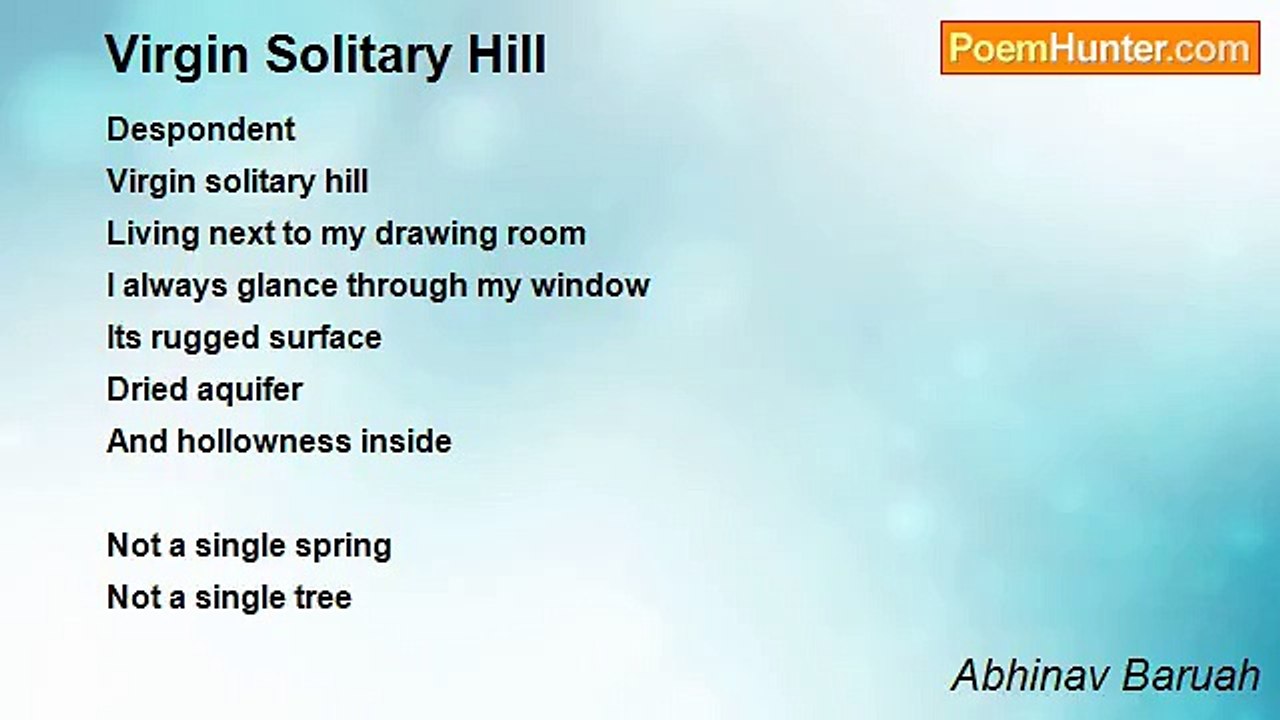 Virgin Solitary Hill

PoemHunter.com

Despondent
Virgin solitary hill
Living next to my drawing room
I always glance through my window
Its rugged surface
Dried aquifer
And hollowness inside

Not a single spring
Not a single tree

Abhinav Baruah